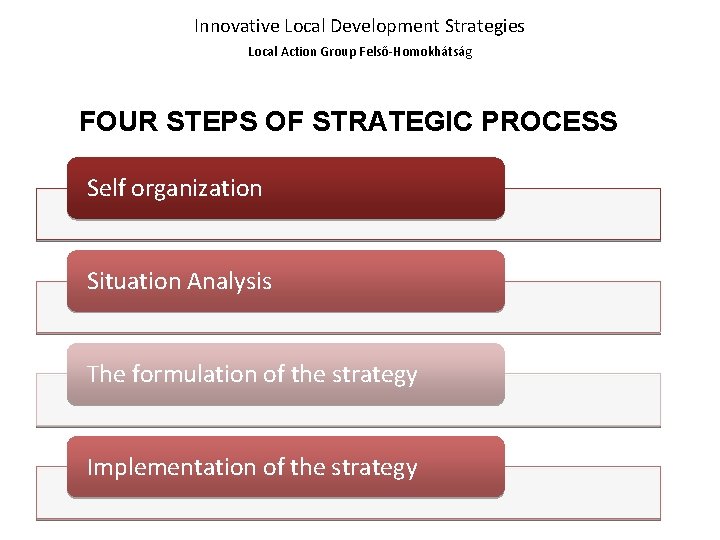 Innovative Local Development Strategies
Local Action Group Felső-Homokhátság

FOUR STEPS OF STRATEGIC PROCESS

Self organization

Situation Analysis

The formulation of the strategy

Implementation of the strategy